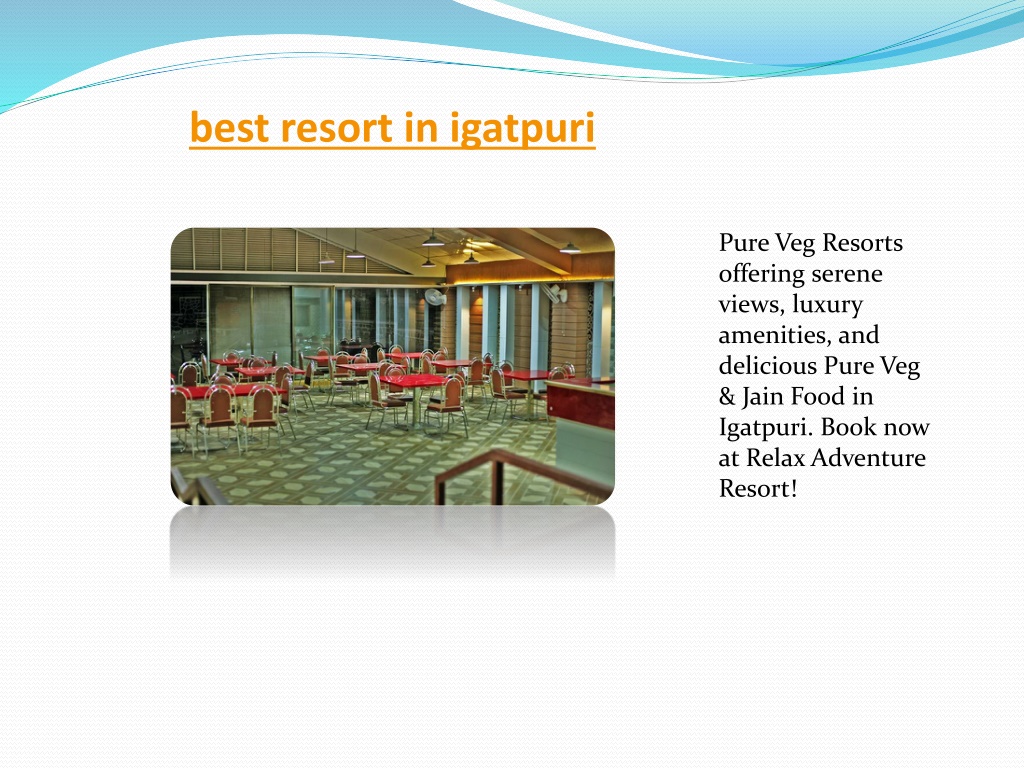 best resort in igatpuri

Pure Veg Resorts offering serene views, luxury amenities, and delicious Pure Veg & Jain Food in Igatpuri. Book now at Relax Adventure Resort!